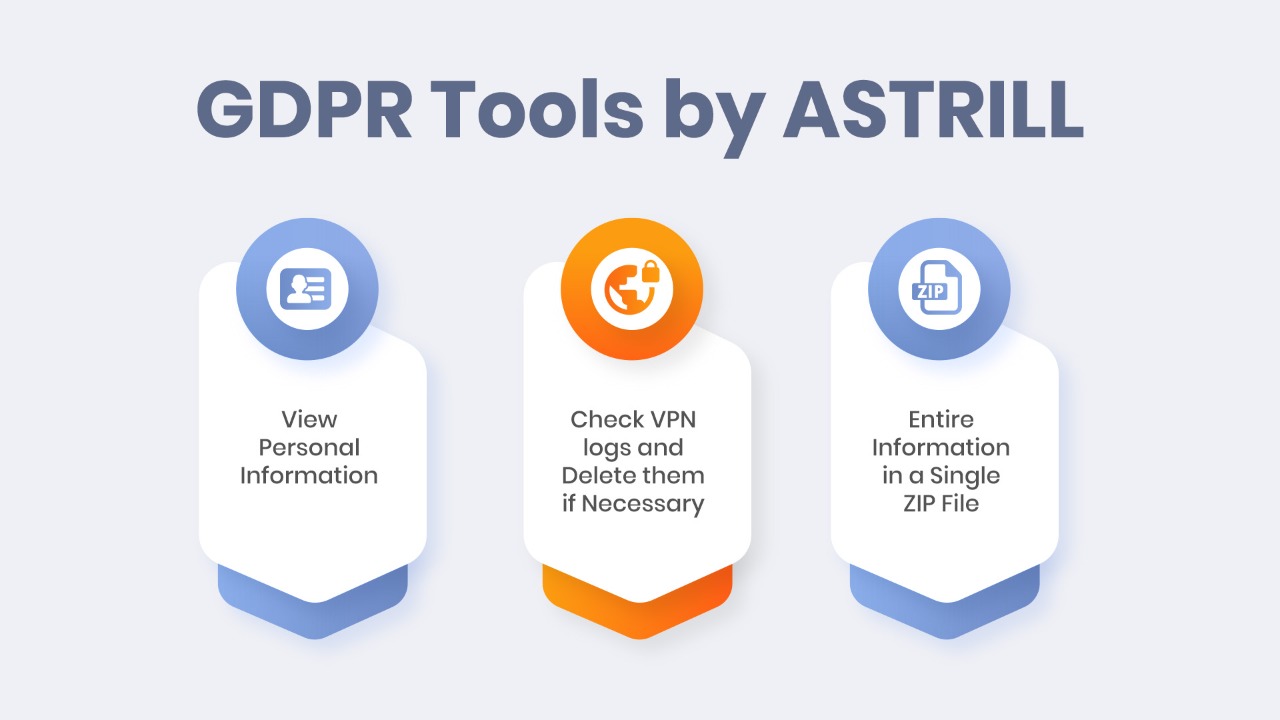 GDPR Tools by ASTRILL

View Personal Information

Check VPN logs and Delete them if Necessary

ZIP

Entire Information in a Single ZIP File